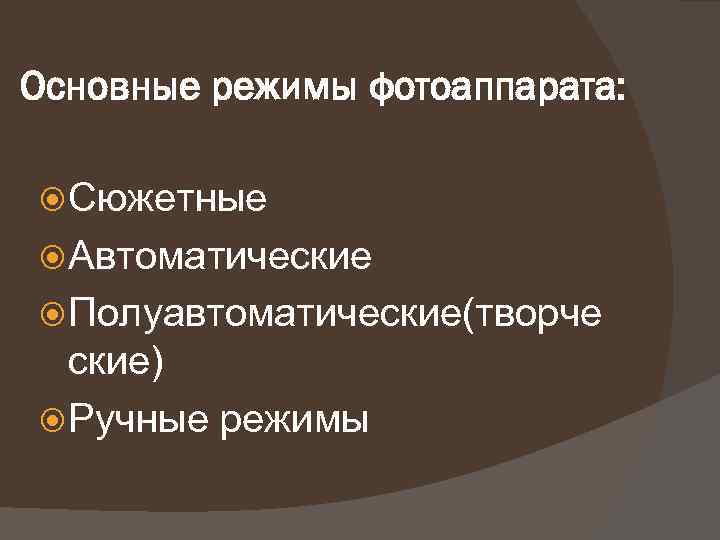 Основные режимы фотоаппарата:

Сюжетные
Автоматические
Полуавтоматические(творческие)
Ручные режимы